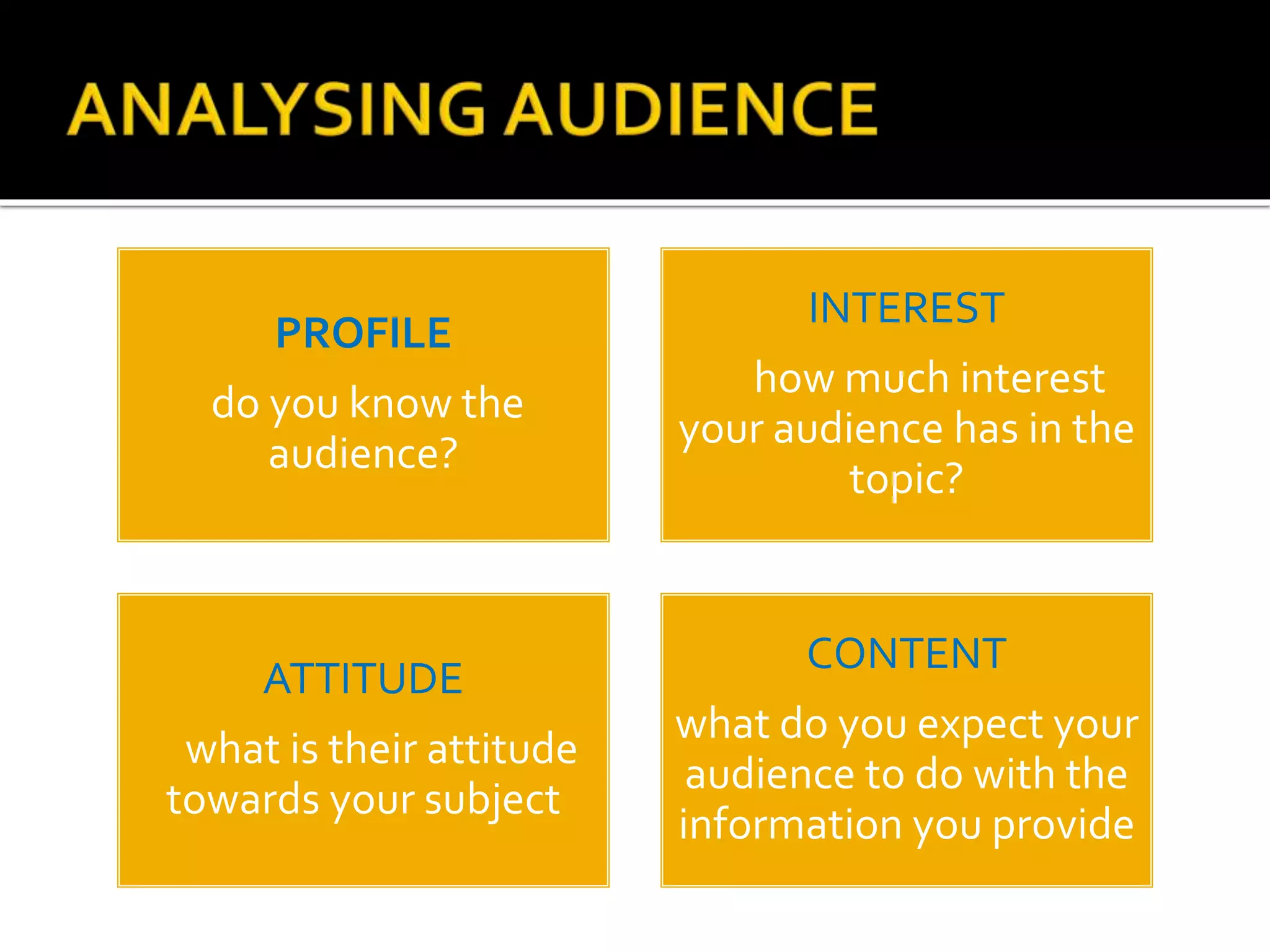 ANALYSING AUDIENCE

PROFILE

do you know the audience?

INTEREST

how much interest your audience has in the topic?

ATTITUDE

what is their attitude towards your subject

CONTENT

what do you expect your audience to do with the information you provide